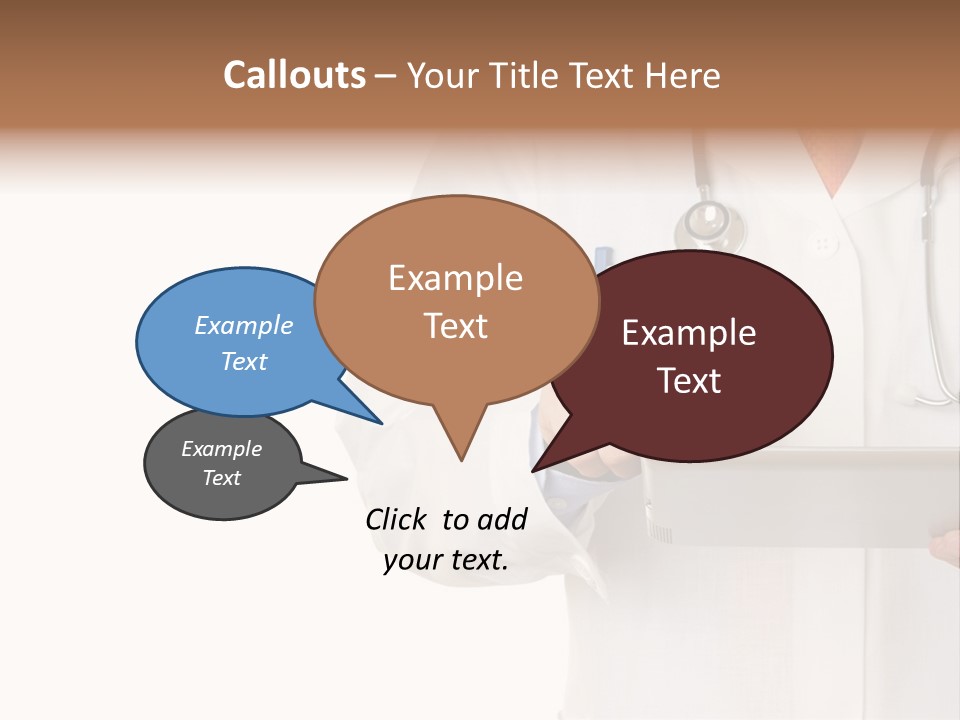 Callouts – Your Title Text Here

Example Text

Example Text

Example Text

Example Text

Click to add your text.